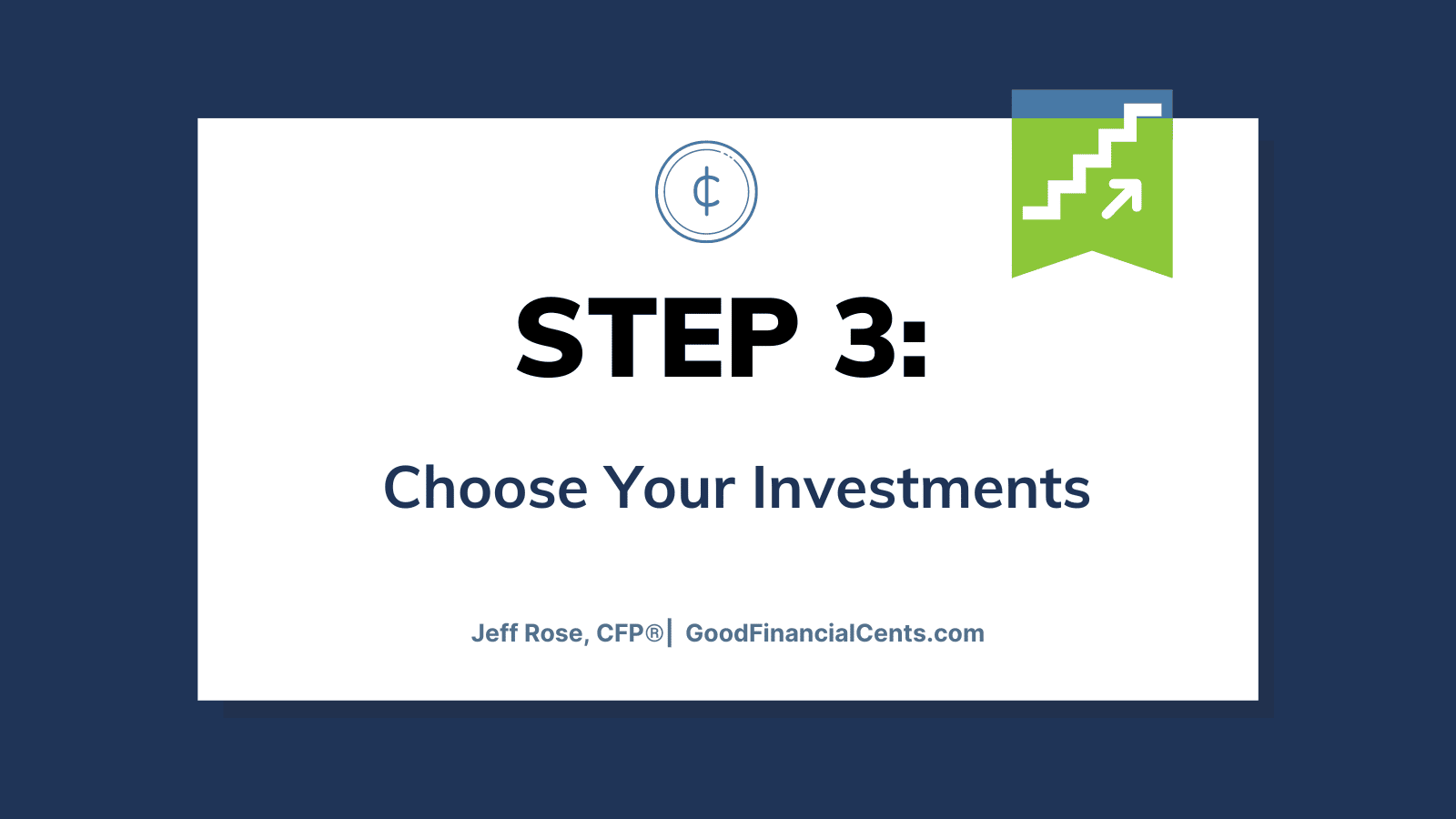 ¢

STEP 3:

Choose Your Investments

Jeff Rose, CFP®| GoodFinancialCents.com